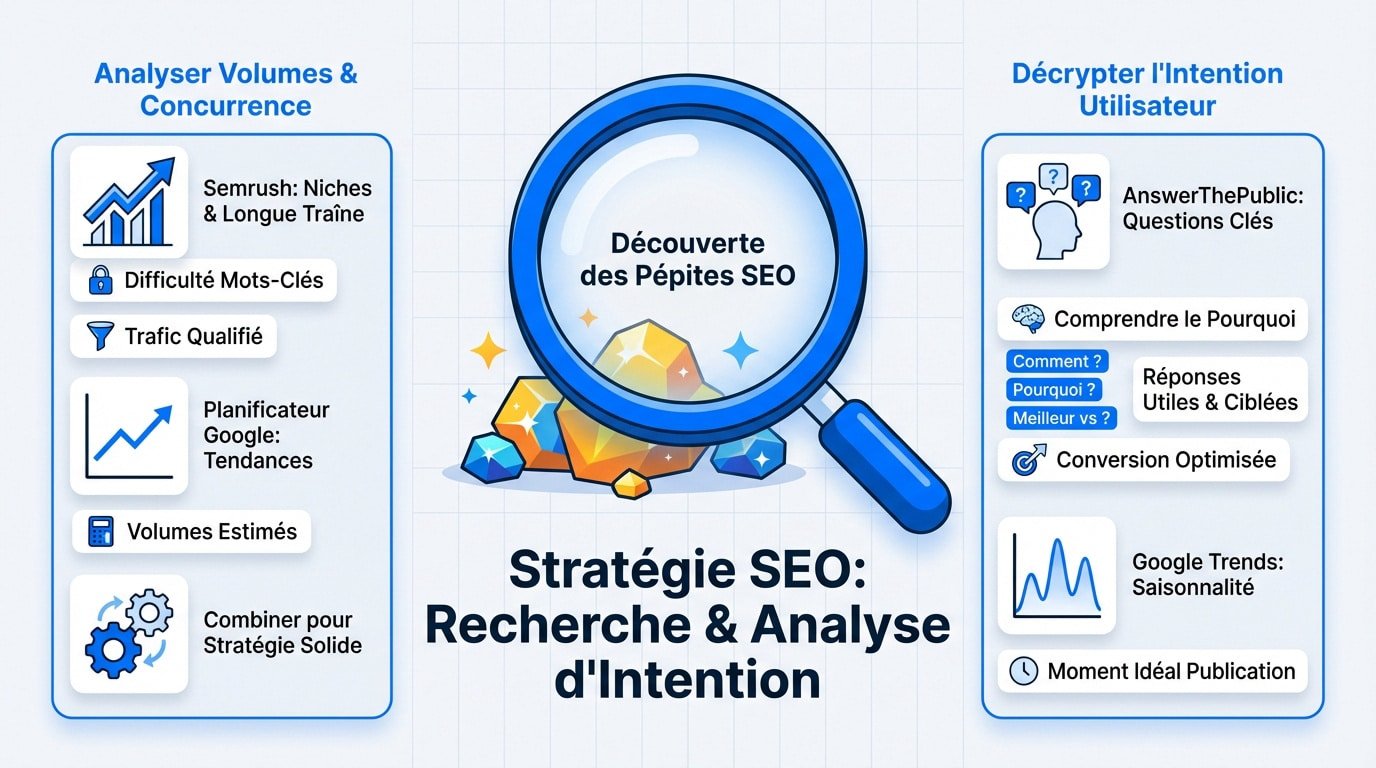 Analyser Volumes & Concurrence

Semrush: Niches & Longue Traîne

Difficulté Mots-Clés

Trafic Qualifié

Planificateur Google: Tendances

Volumes Estimés

Combiner pour Stratégie Solide

Découverte des Pépites SEO

Stratégie SEO: Recherche & Analyse d'Intention

Décrypter l'Intention Utilisateur

AnswerThePublic: Questions Clés

Comprendre le Pourquoi

Comment ?
Pourquoi ?
Meilleur vs ?

Réponses Utiles & Ciblées

Conversion Optimisée

Google Trends: Saisonnalité

Moment Idéal Publication